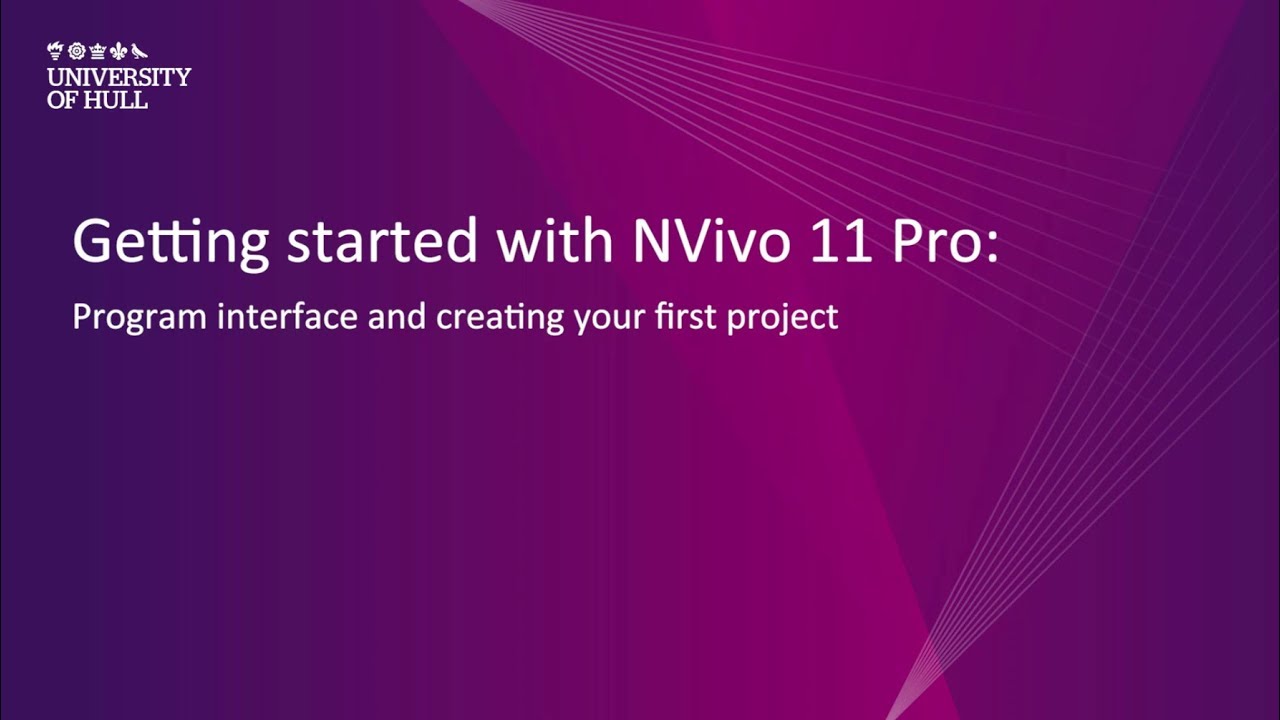 UNIVERSITY
OF HULL

Getting started with NVivo 11 Pro:

Program interface and creating your first project